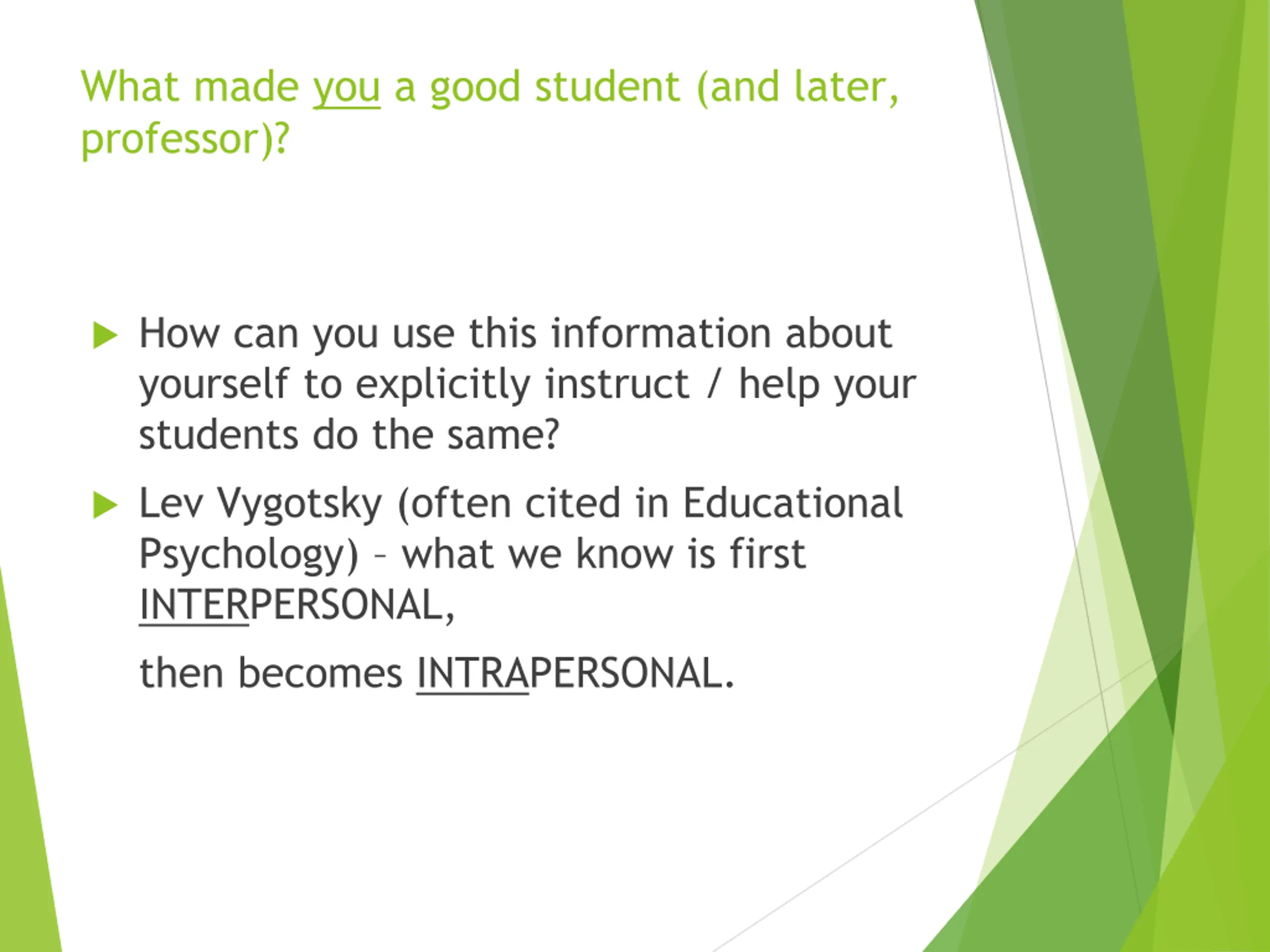 What made you a good student (and later, professor)?

How can you use this information about yourself to explicitly instruct / help your students do the same?

Lev Vygotsky (often cited in Educational Psychology) – what we know is first INTERPERSONAL,

then becomes INTRAPERSONAL.